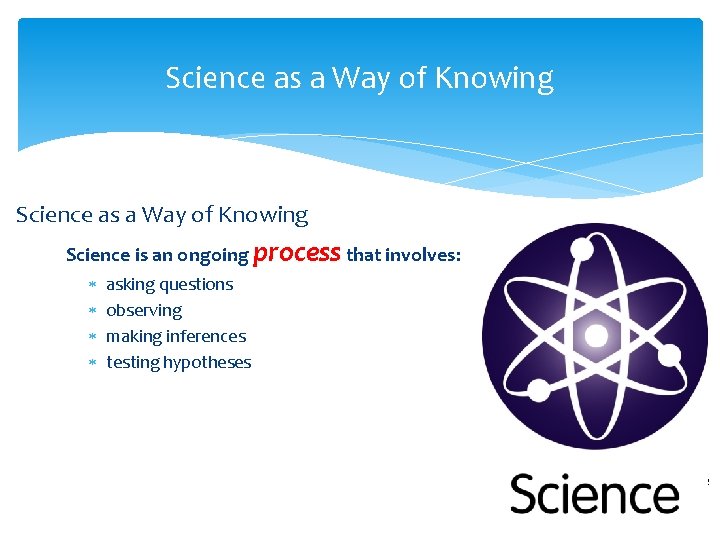 Science as a Way of Knowing

Science as a Way of Knowing

Science is an ongoing process that involves:

* asking questions
* observing
* making inferences
* testing hypotheses

Science